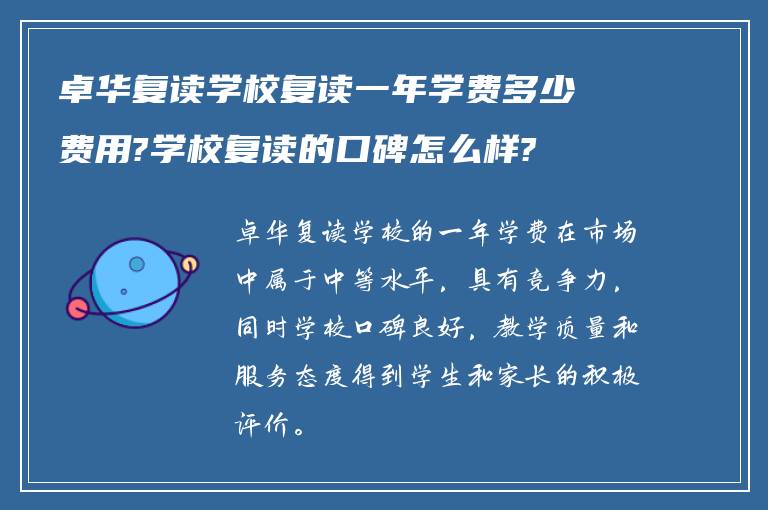 卓华复读学校复读一年学费多少费用?学校复读的口碑怎么样?

卓华复读学校的一年学费在市场中属于中等水平，具有竞争力，同时学校口碑良好，教学质量和服务态度得到学生和家长的积极评价。